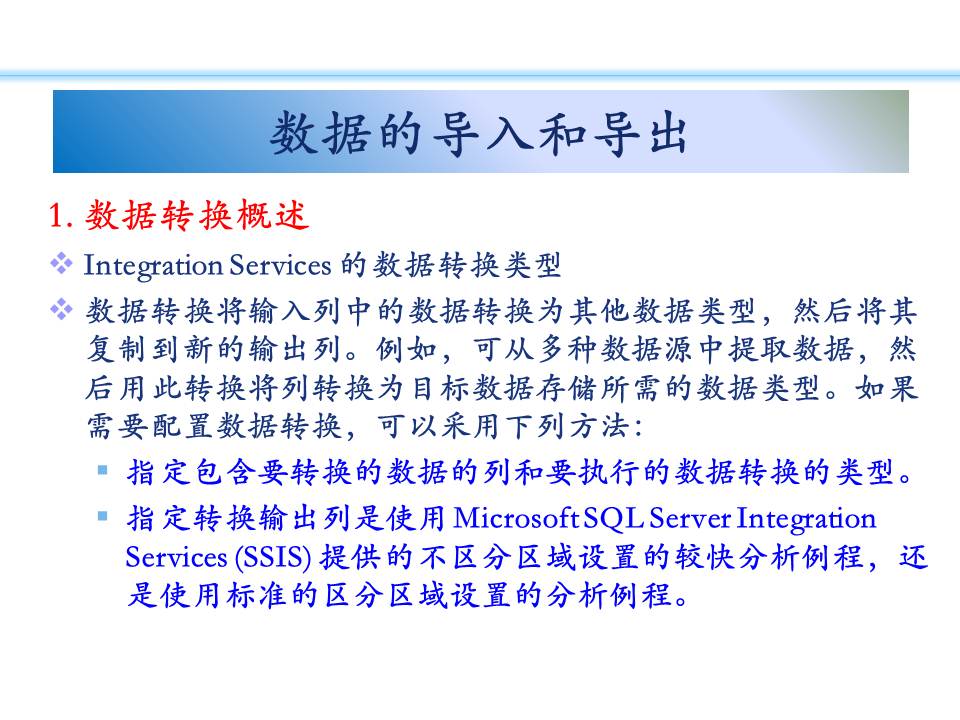 数据的导入和导出

1. 数据转换概述

❖ Integration Services 的数据转换类型

❖ 数据转换将输入列中的数据转换为其他数据类型，然后将其复制到新的输出列。例如，可从多种数据源中提取数据，然后用此转换将列转换为目标数据存储所需的数据类型。如果需要配置数据转换，可以采用下列方法：

▪ 指定包含要转换的数据的列和要执行的数据转换的类型。

▪ 指定转换输出列是使用 Microsoft SQL Server Integration Services (SSIS) 提供的不区分区域设置的较快分析例程，还是使用标准的区分区域设置的分析例程。